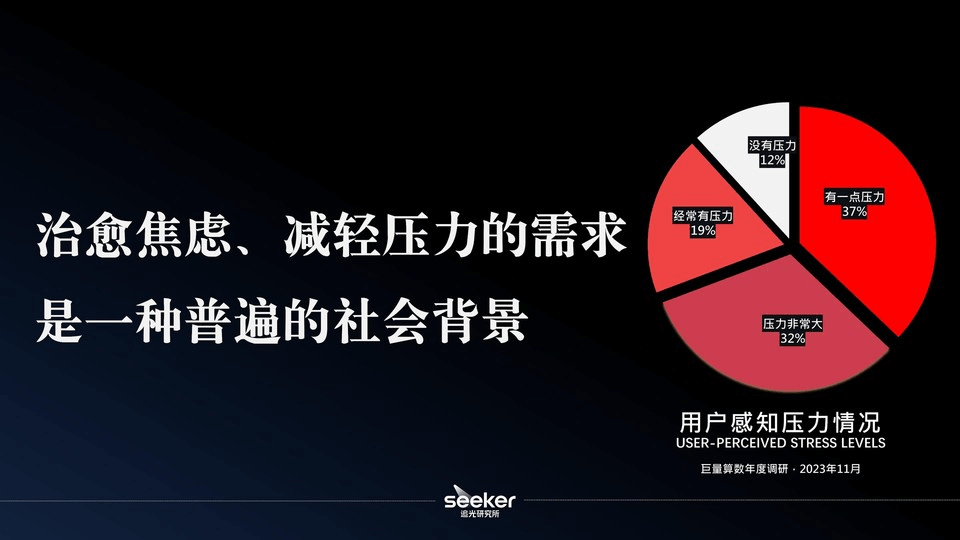 治愈焦虑、减轻压力的需求
是一种普遍的社会背景

没有压力
12%

有一点压力
37%

经常有压力
19%

压力非常大
32%

用户感知压力情况
USER-PERCEIVED STRESS LEVELS

巨量算数年度调研 · 2023年11月

seeker
追光研究所